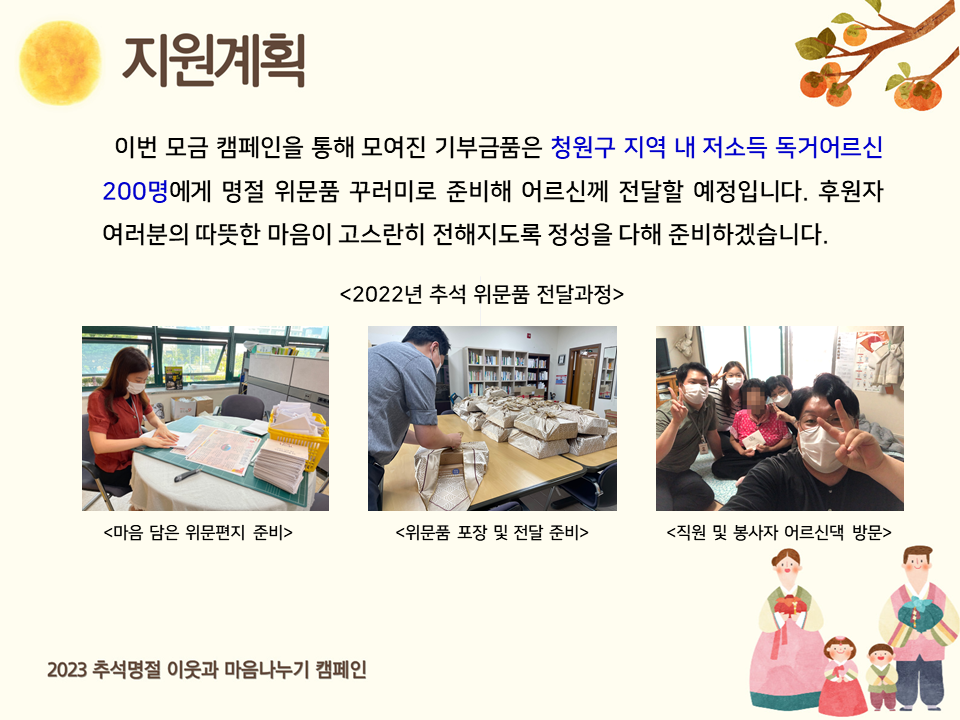 지원계획

이번 모금 캠페인을 통해 모여진 기부금품은 청원구 지역 내 저소득 독거어르신 200명에게 명절 위문품 꾸러미로 준비해 어르신께 전달할 예정입니다. 후원자 여러분의 따뜻한 마음이 고스란히 전해지도록 정성을 다해 준비하겠습니다.

<2022년 추석 위문품 전달과정>

<마음 담은 위문편지 준비>

<위문품 포장 및 전달 준비>

<직원 및 봉사자 어르신댁 방문>

2023 추석명절 이웃과 마음나누기 캠페인